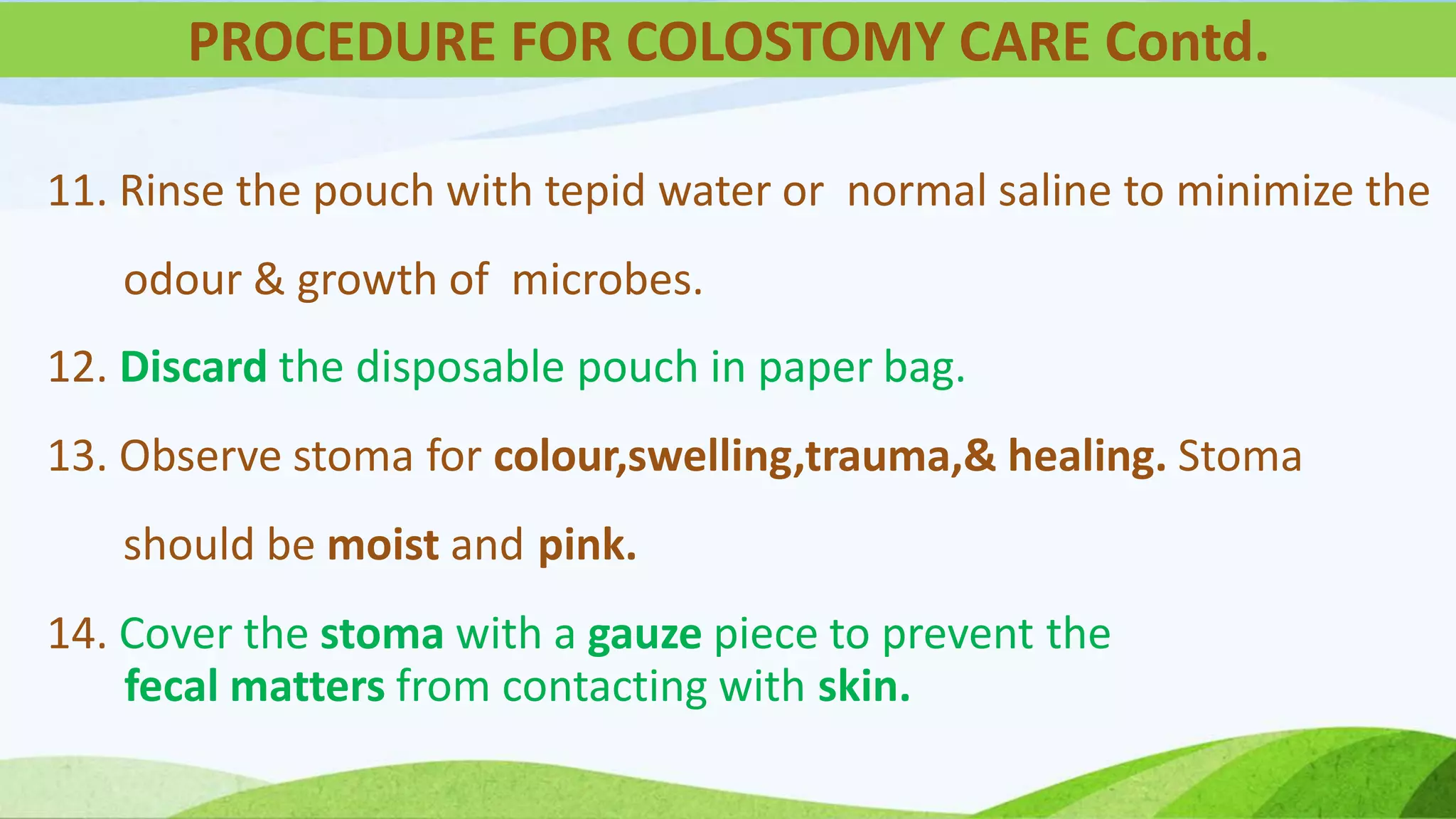 PROCEDURE FOR COLOSTOMY CARE Contd.

11. Rinse the pouch with tepid water or normal saline to minimize the odour & growth of microbes.

12. Discard the disposable pouch in paper bag.

13. Observe stoma for colour,swelling,trauma,& healing. Stoma should be moist and pink.

14. Cover the stoma with a gauze piece to prevent the fecal matters from contacting with skin.